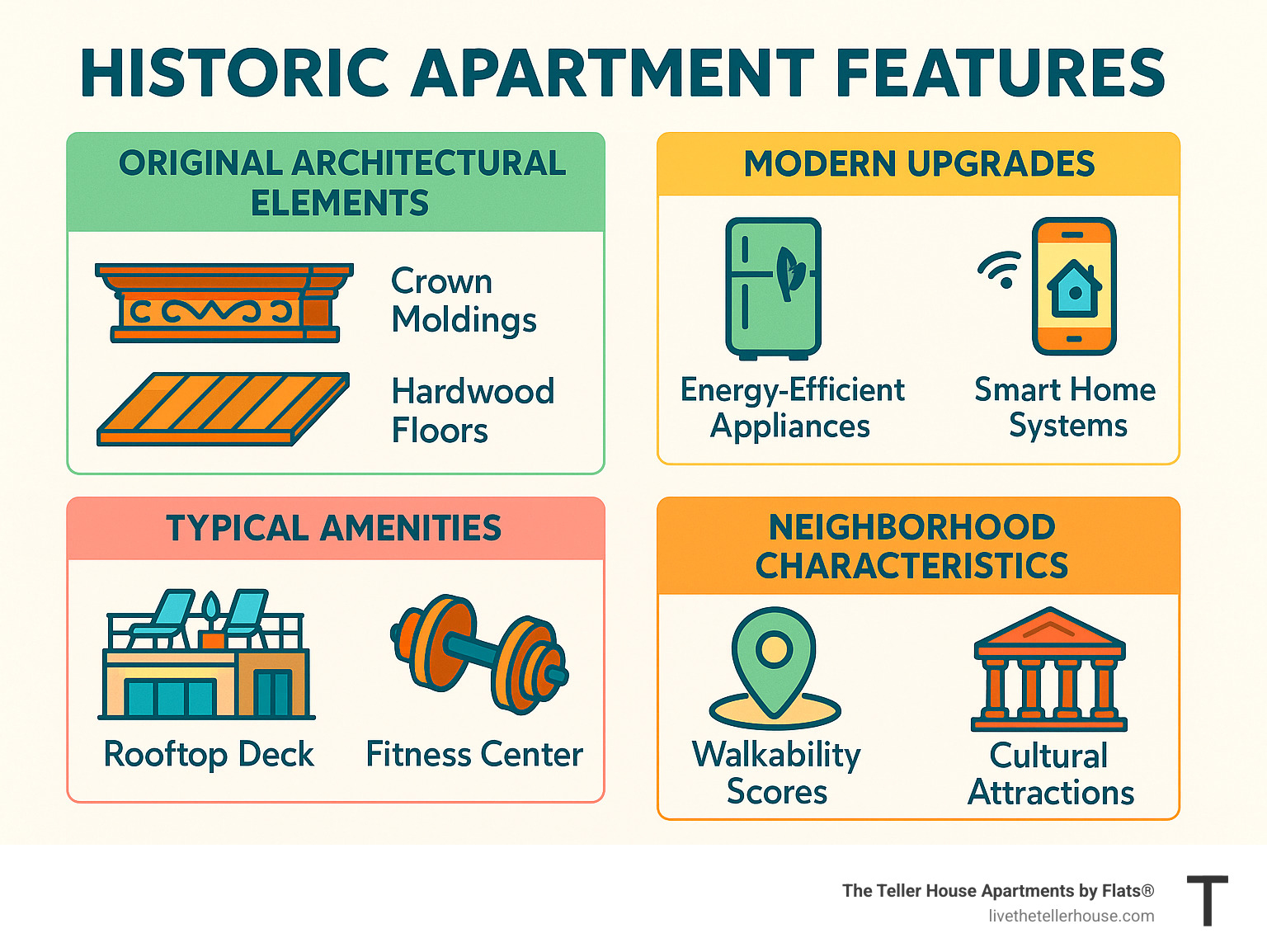 HISTORIC APARTMENT FEATURES

ORIGINAL ARCHITECTURAL ELEMENTS

Crown Moldings

Hardwood Floors

MODERN UPGRADES

Energy-Efficient Appliances

Smart Home Systems

TYPICAL AMENITIES

Rooftop Deck

Fitness Center

NEIGHBORHOOD CHARACTERISTICS

Walkability Scores

Cultural Attractions

The Teller House Apartments by Flats®
livethetellerhouse.com

T